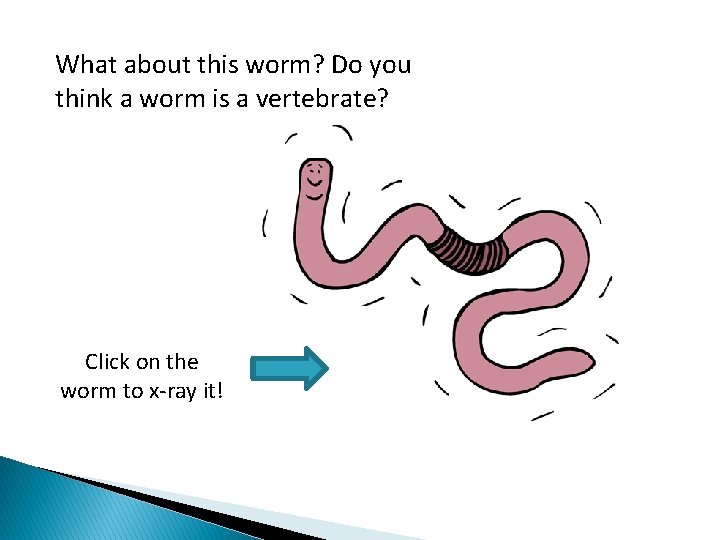 What about this worm? Do you think a worm is a vertebrate?

Click on the worm to x-ray it!